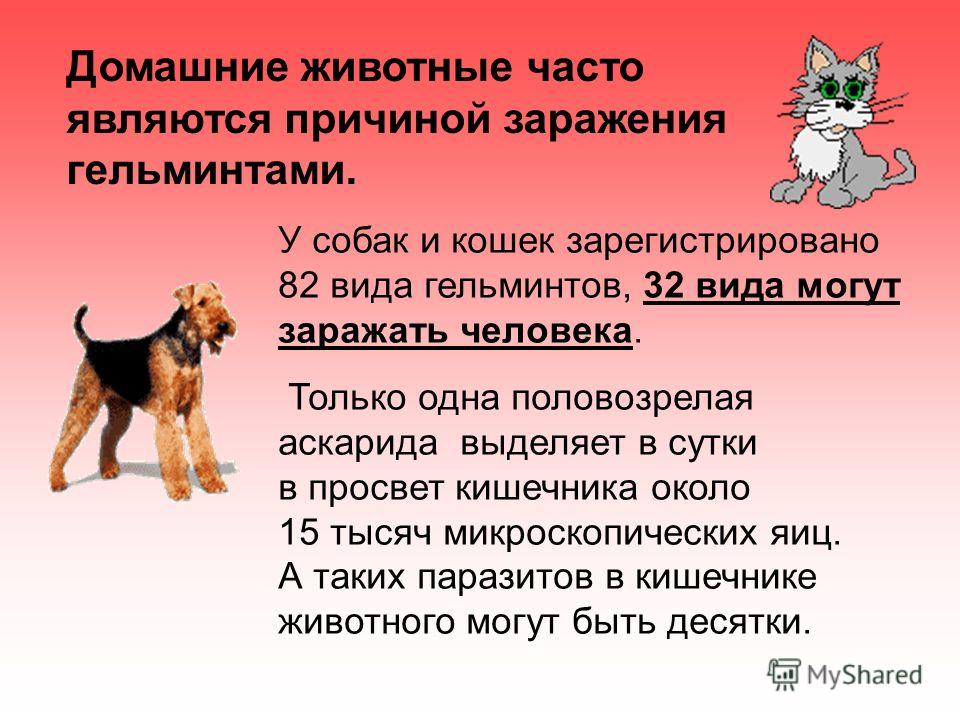 Домашние животные часто являются причиной заражения гельминтами.

У собак и кошек зарегистрировано 82 вида гельминтов, 32 вида могут заражать человека.

Только одна половозрелая аскарида выделяет в сутки в просвет кишечника около 15 тысяч микроскопических яиц. А таких паразитов в кишечнике животного могут быть десятки.

MyShared